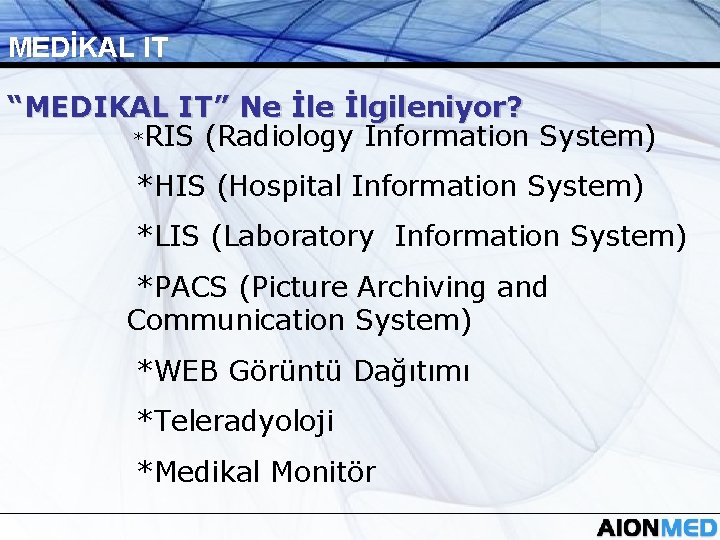 MEDİKAL IT

"MEDIKAL IT" Ne İle İlgileniyor?

*RIS (Radiology Information System)

*HIS (Hospital Information System)

*LIS (Laboratory Information System)

*PACS (Picture Archiving and Communication System)

*WEB Görüntü Dağıtımı

*Teleradyoloji

*Medikal Monitör

AIONMED